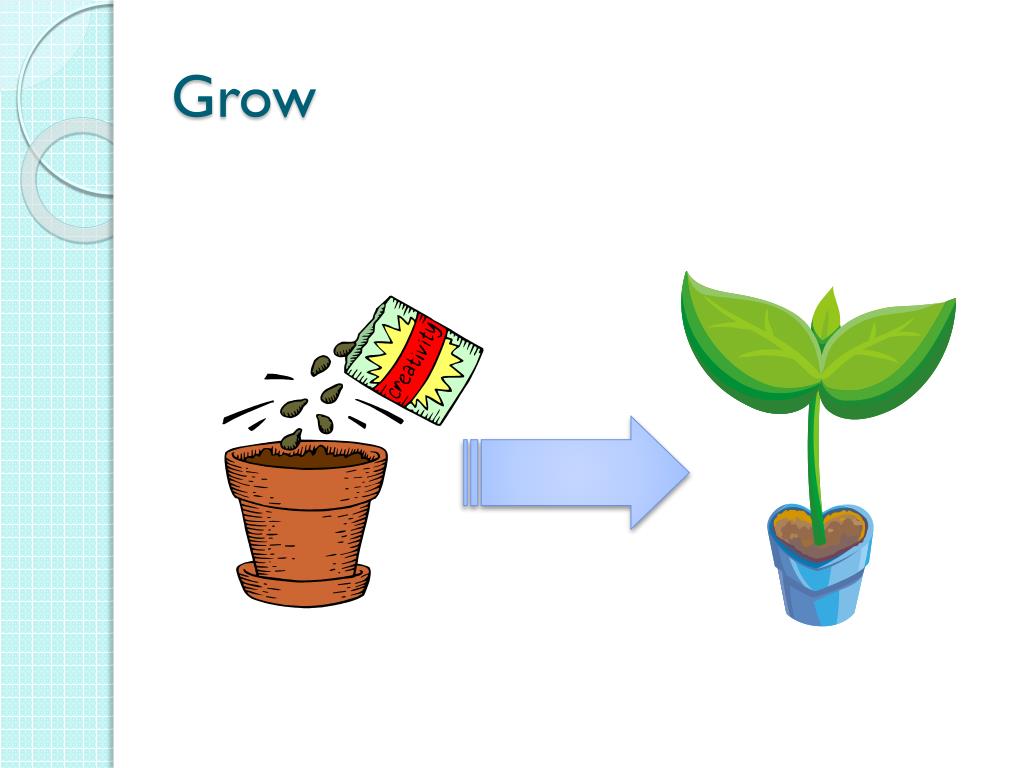 Grow

creativity